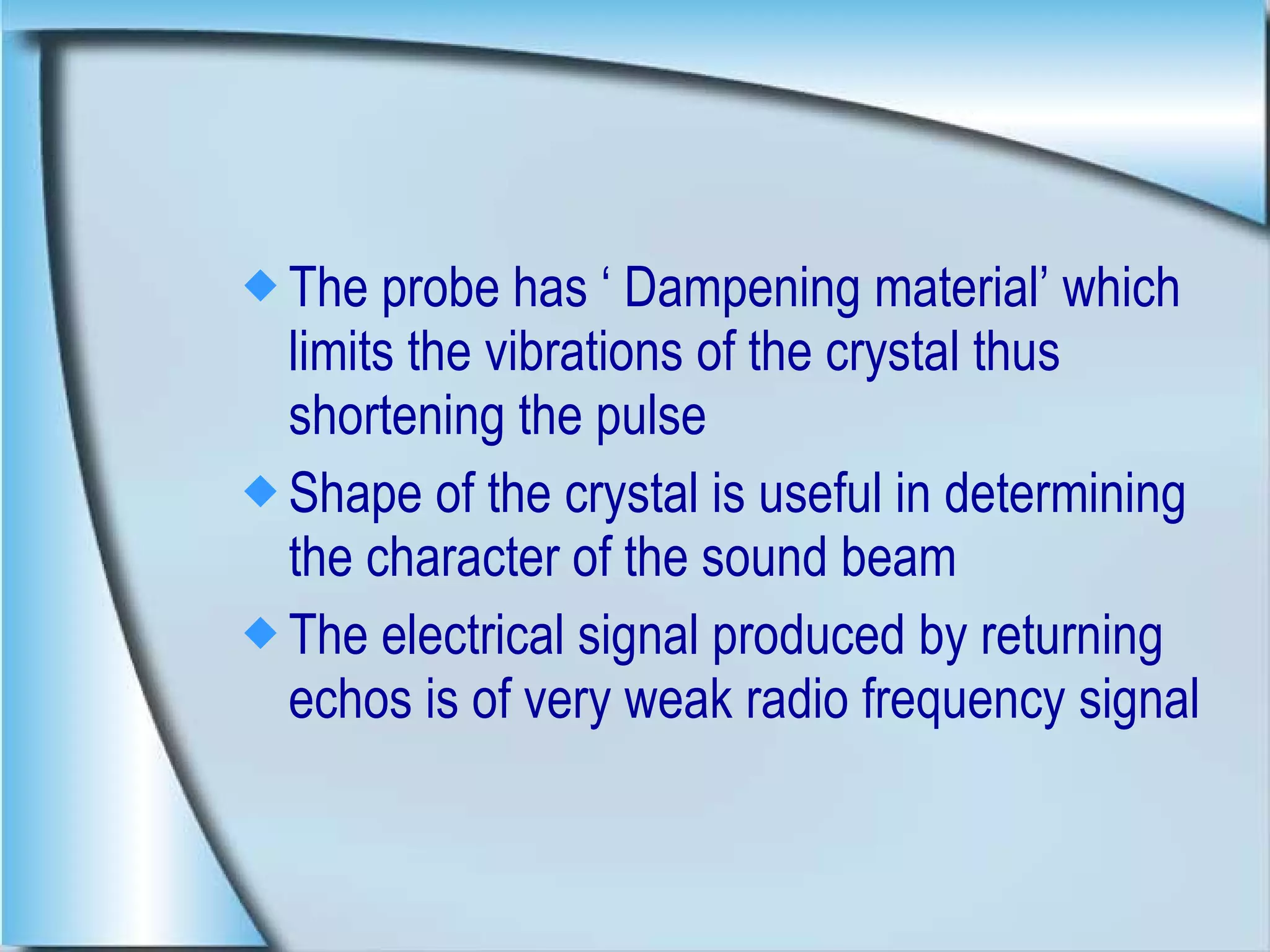 ◆ The probe has ‘ Dampening material’ which limits the vibrations of the crystal thus shortening the pulse

◆ Shape of the crystal is useful in determining the character of the sound beam

◆ The electrical signal produced by returning echos is of very weak radio frequency signal